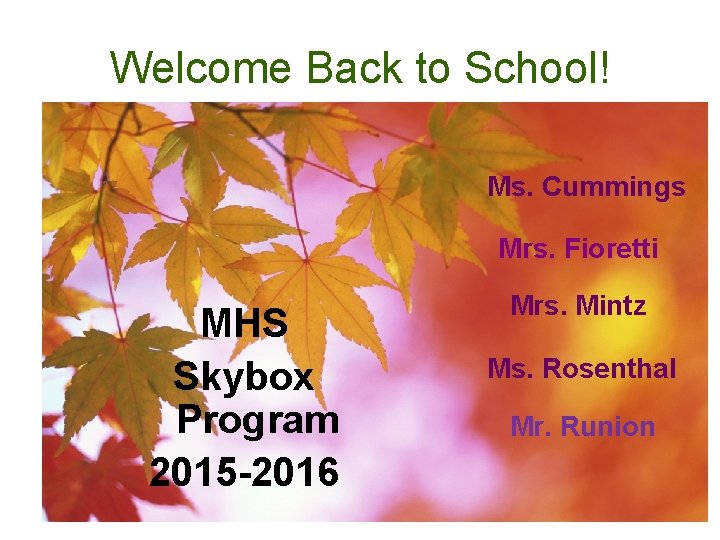 Welcome Back to School!

MHS
Skybox
Program
2015-2016

Ms. Cummings

Mrs. Fioretti

Mrs. Mintz

Ms. Rosenthal

Mr. Runion